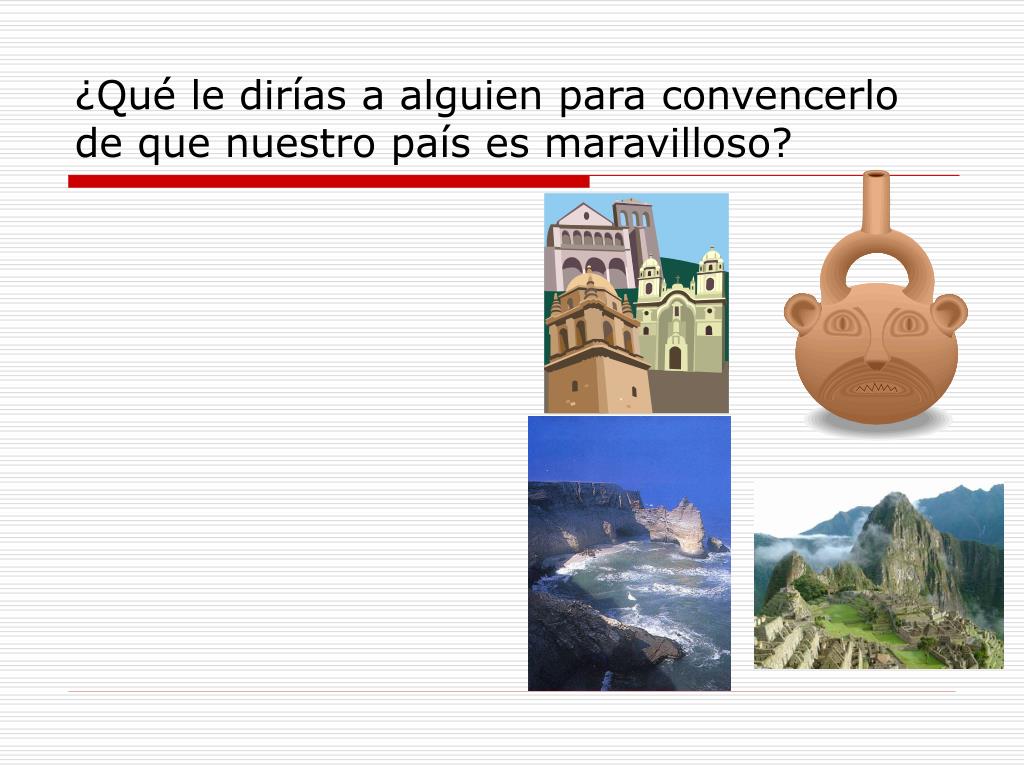 ¿Qué le dirías a alguien para convencerlo de que nuestro país es maravilloso?